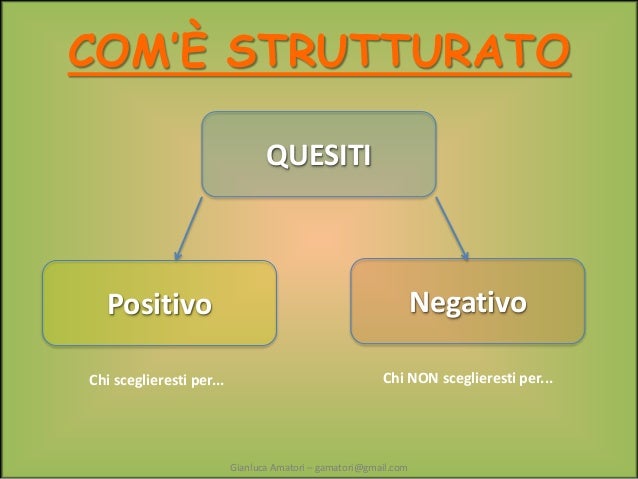 COM'È STRUTTURATO

QUESITI

Positivo

Negativo

Chi sceglieresti per...

Chi NON sceglieresti per...

Gianluca Amatori – gamatori@gmail.com